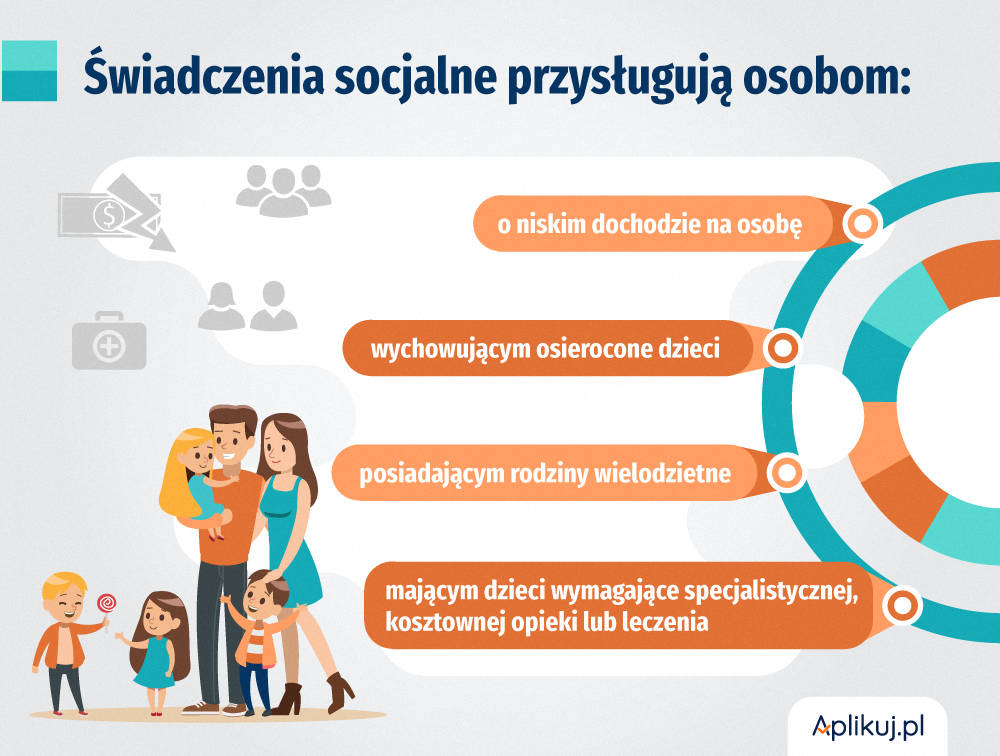 Świadczenia socjalne przysługują osobom:

o niskim dochodzie na osobę

wychowującym osierocone dzieci

posiadającym rodziny wielodzietne

mającym dzieci wymagające specjalistycznej, kosztownej opieki lub leczenia

Aplikuj.pl